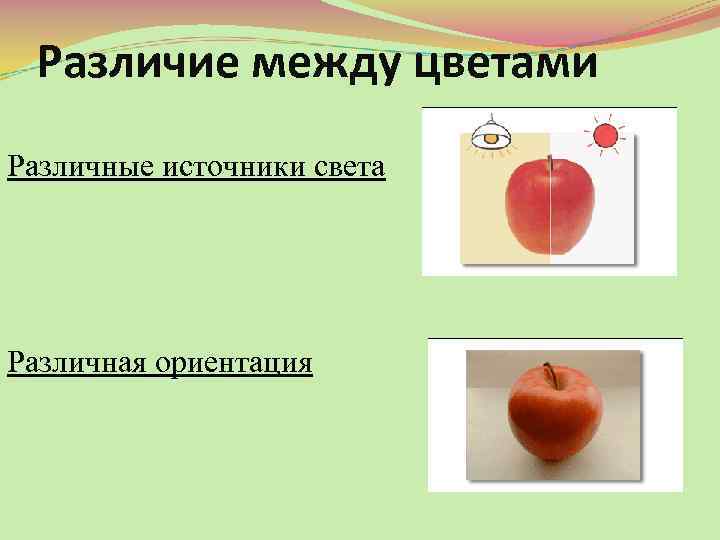 Различие между цветами

Различные источники света

Различная ориентация